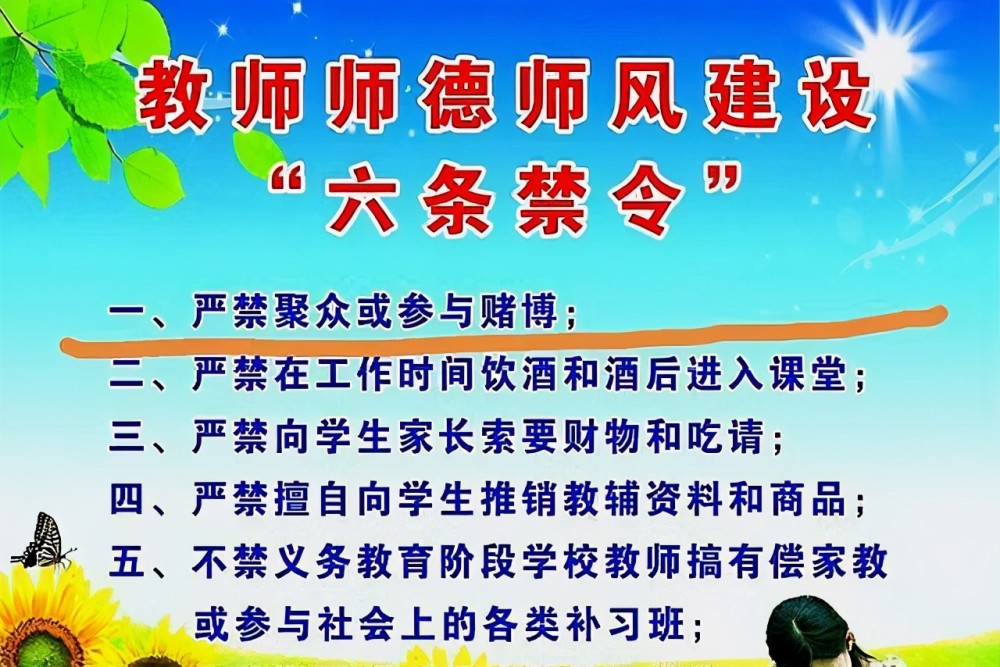 教师师德师风建设
“六条禁令”

一、严禁聚众或参与赌博；
二、严禁在工作时间饮酒和酒后进入课堂；
三、严禁向学生家长索要财物和吃请；
四、严禁擅自向学生推销教辅资料和商品；
五、不禁义务教育阶段学校教师搞有偿家教或参与社会上的各类补习班；